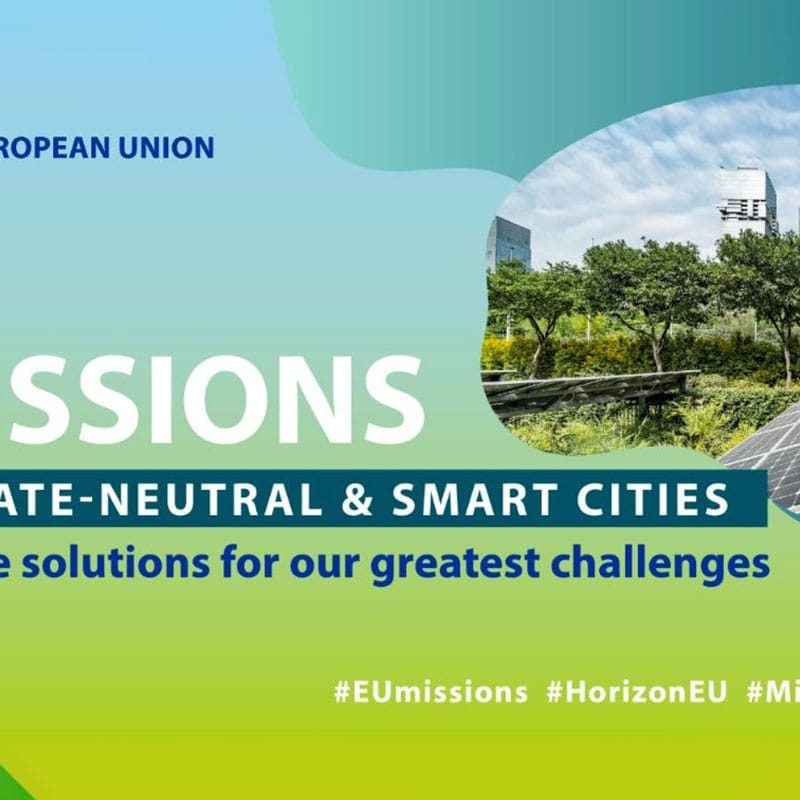 ROPEAN UNION

SSIONS

ATE-NEUTRAL & SMART CITIES

e solutions for our greatest challenges

#EUmissions #HorizonEU #Mi